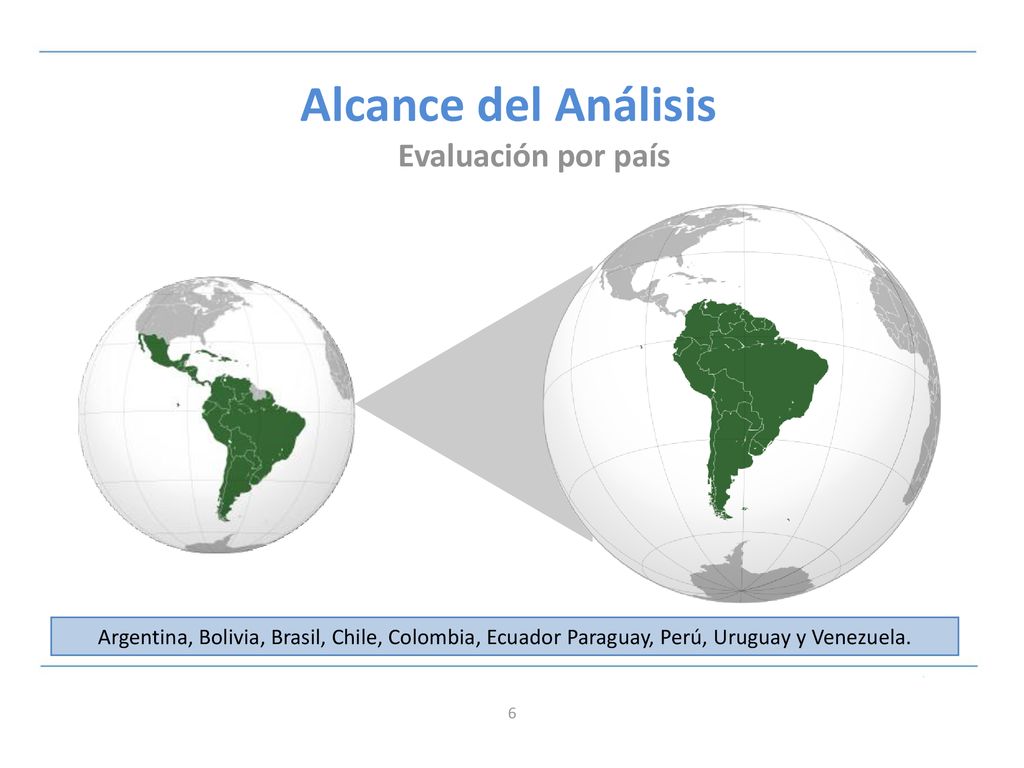 Alcance del Análisis

Evaluación por país

Argentina, Bolivia, Brasil, Chile, Colombia, Ecuador Paraguay, Perú, Uruguay y Venezuela.

6